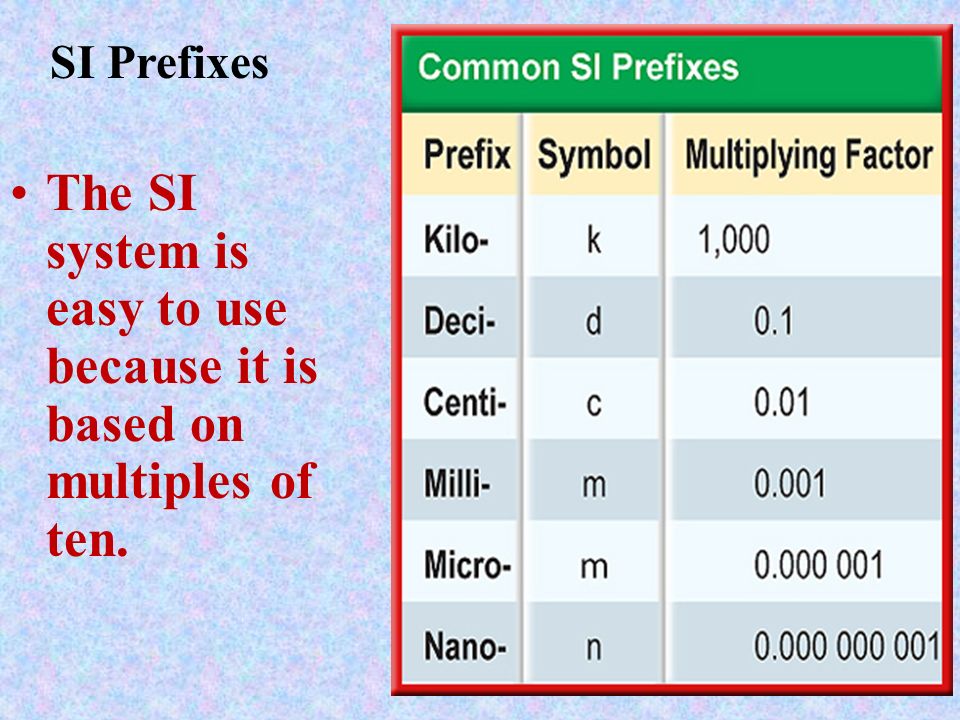 SI Prefixes

• The SI system is easy to use because it is based on multiples of ten.

Common SI Prefixes

| Prefix | Symbol | Multiplying Factor |
|---|---|---|
| Kilo- | k | 1,000 |
| Deci- | d | 0.1 |
| Centi- | c | 0.01 |
| Milli- | m | 0.001 |
| Micro- | m | 0.000 001 |
| Nano- | n | 0.000 000 001 |